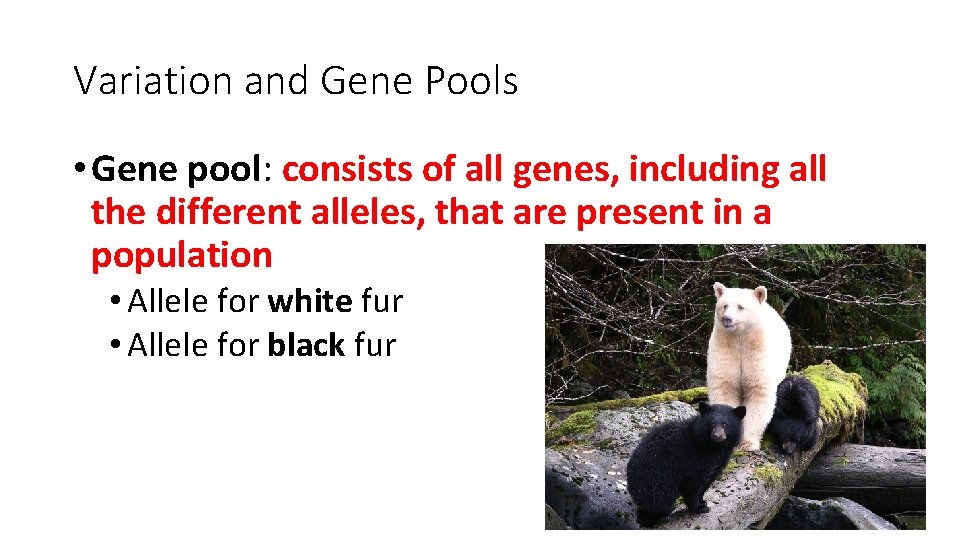 Variation and Gene Pools

• Gene pool: consists of all genes, including all the different alleles, that are present in a population

• Allele for white fur
• Allele for black fur